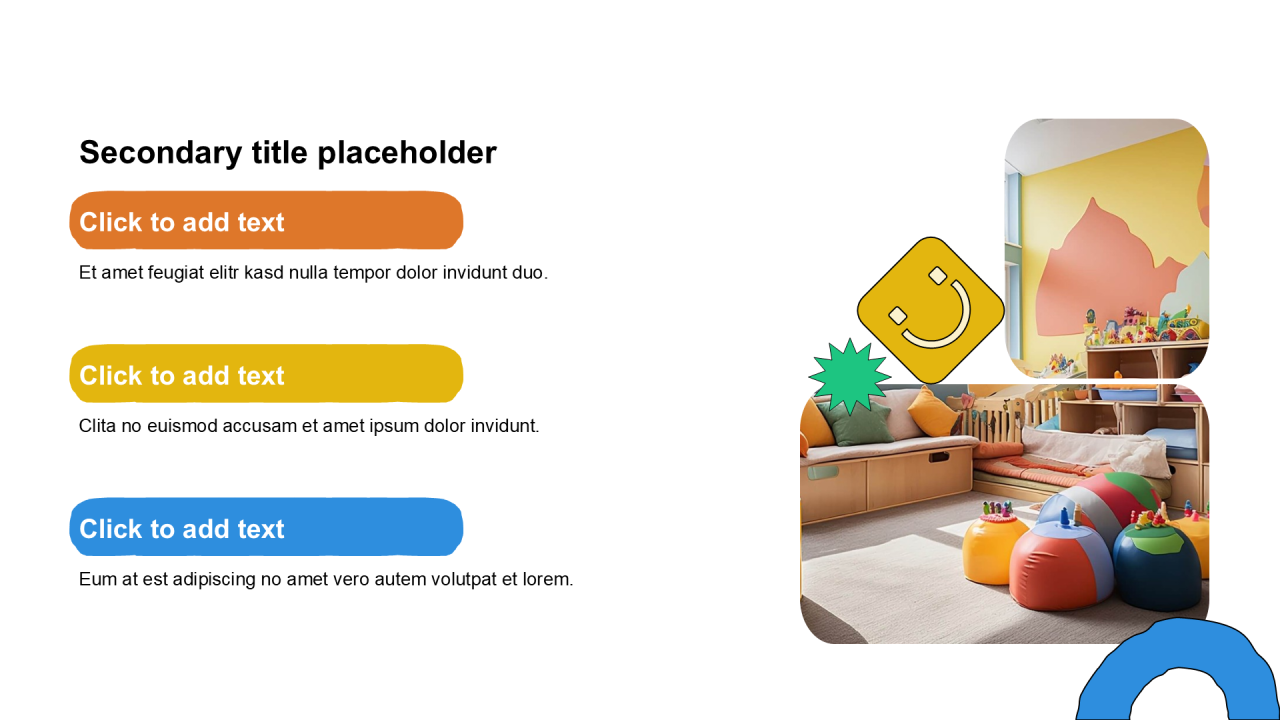 Secondary title placeholder

Click to add text

Et amet feugiat elitr kasd nulla tempor dolor invidunt duo.

Click to add text

Clita no euismod accusam et amet ipsum dolor invidunt.

Click to add text

Eum at est adipiscing no amet vero autem volutpat et lorem.